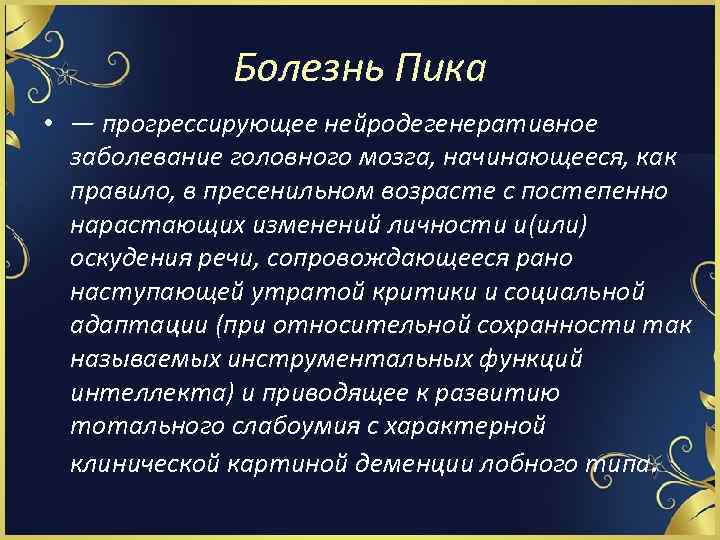 Болезнь Пика

• — прогрессирующее нейродегенеративное заболевание головного мозга, начинающееся, как правило, в пресенильном возрасте с постепенно нарастающих изменений личности и(или) оскудения речи, сопровождающееся рано наступающей утратой критики и социальной адаптации (при относительной сохранности так называемых инструментальных функций интеллекта) и приводящее к развитию тотального слабоумия с характерной клинической картиной деменции лобного типа.